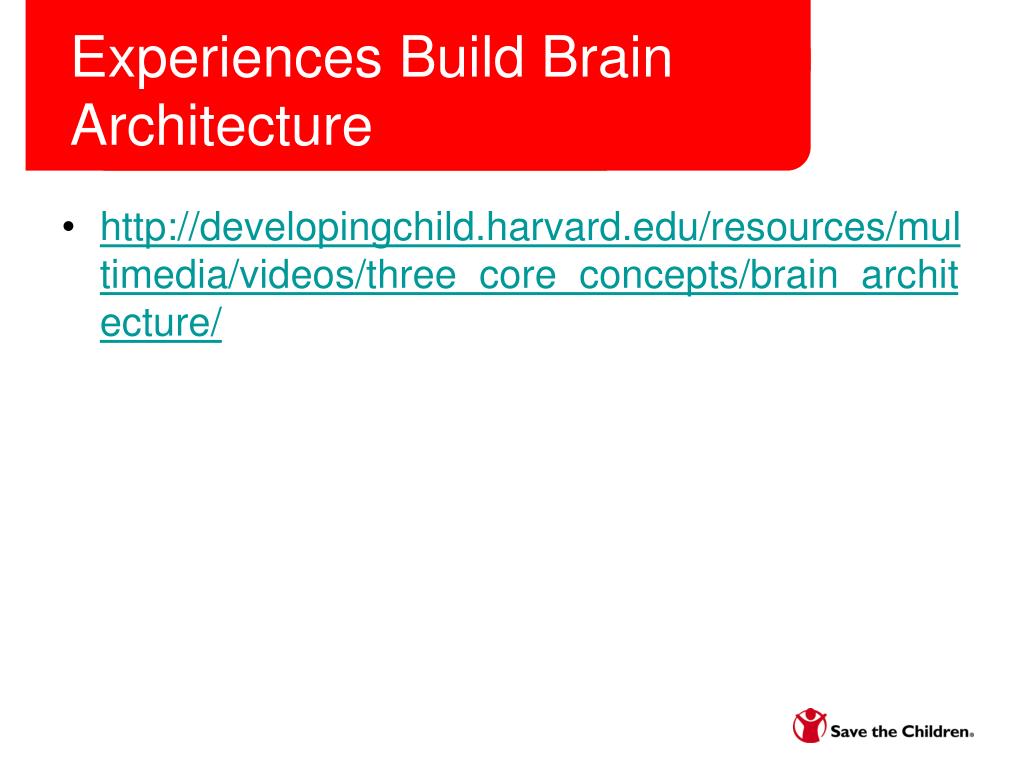 Experiences Build Brain Architecture

• http://developingchild.harvard.edu/resources/multimedia/videos/three_core_concepts/brain_architecture/

Save the Children®